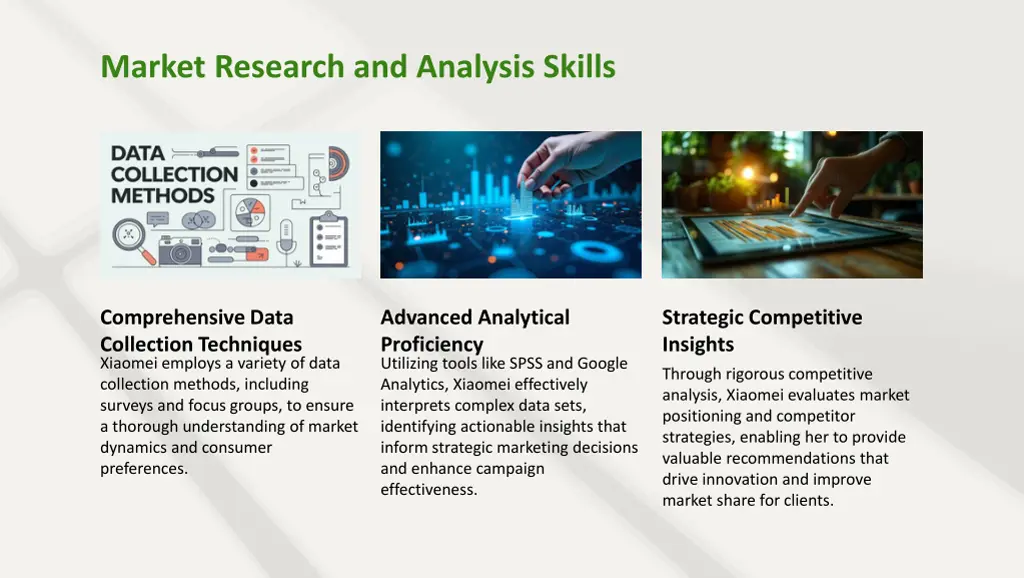 Market Research and Analysis Skills

DATA COLLECTION METHODS

Comprehensive Data Collection Techniques
Xiaomei employs a variety of data collection methods, including surveys and focus groups, to ensure a thorough understanding of market dynamics and consumer preferences.

Advanced Analytical Proficiency
Utilizing tools like SPSS and Google Analytics, Xiaomei effectively interprets complex data sets, identifying actionable insights that inform strategic marketing decisions and enhance campaign effectiveness.

Strategic Competitive Insights
Through rigorous competitive analysis, Xiaomei evaluates market positioning and competitor strategies, enabling her to provide valuable recommendations that drive innovation and improve market share for clients.